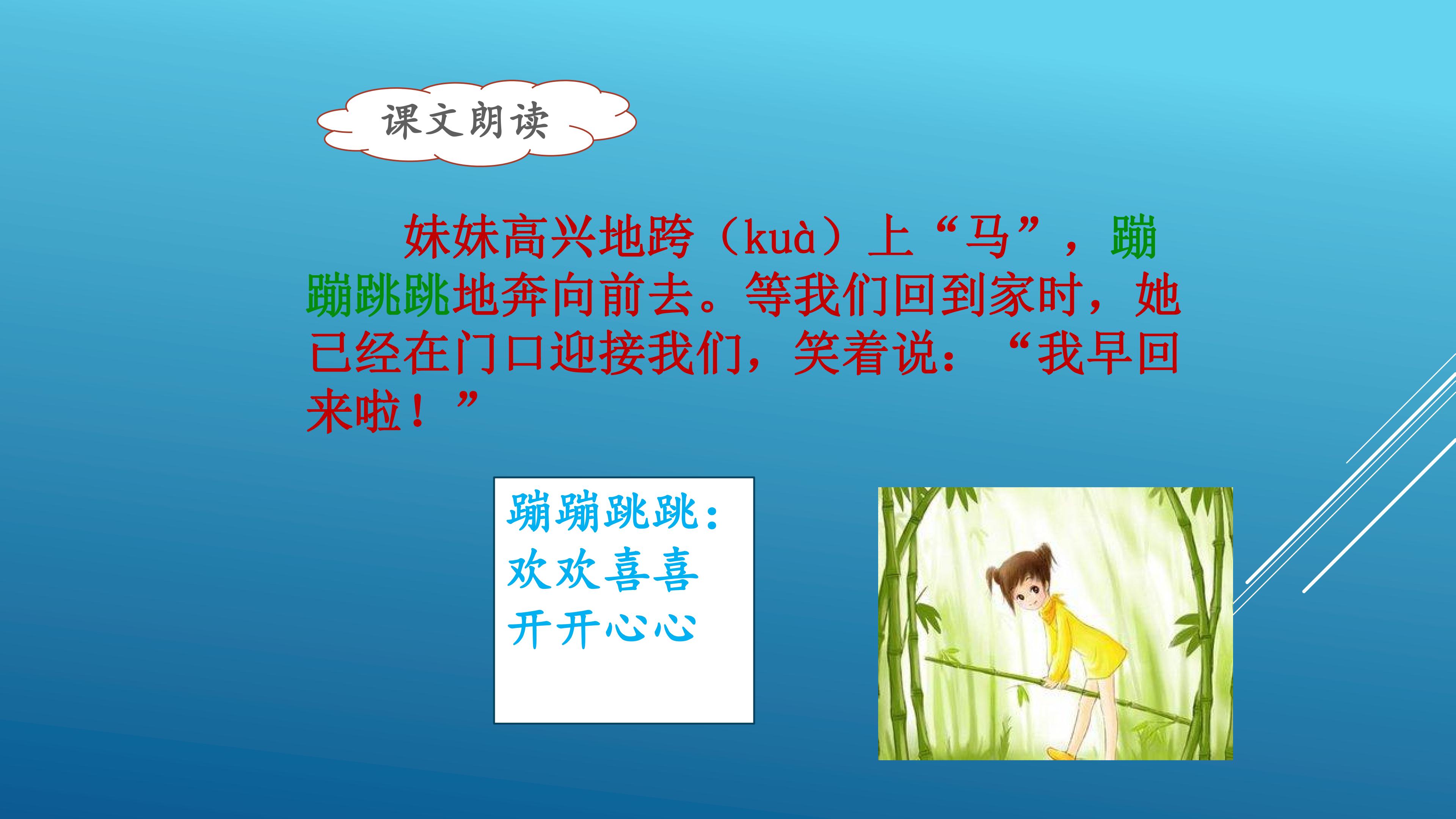 课文朗读

妹妹高兴地跨（kuà）上“马”，蹦蹦跳跳地奔向前去。等我们回到家时，她已经在门口迎接我们，笑着说：“我早回来啦！”

蹦蹦跳跳：
欢欢喜喜
开开心心